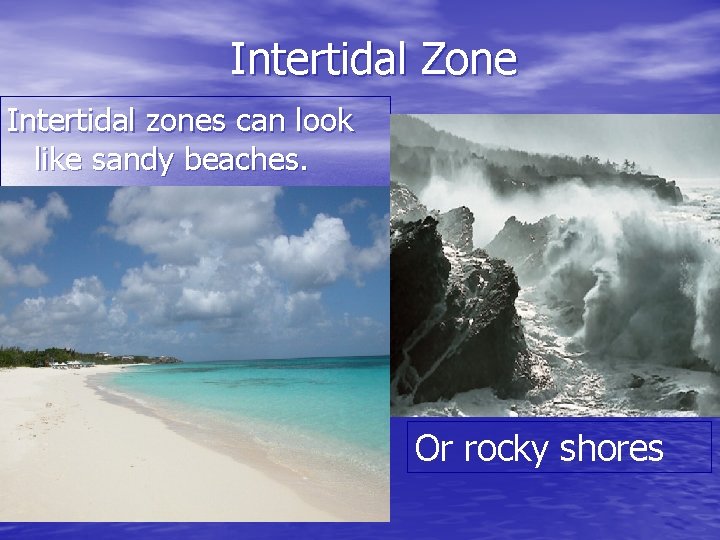 Intertidal Zone

Intertidal zones can look like sandy beaches.

Or rocky shores